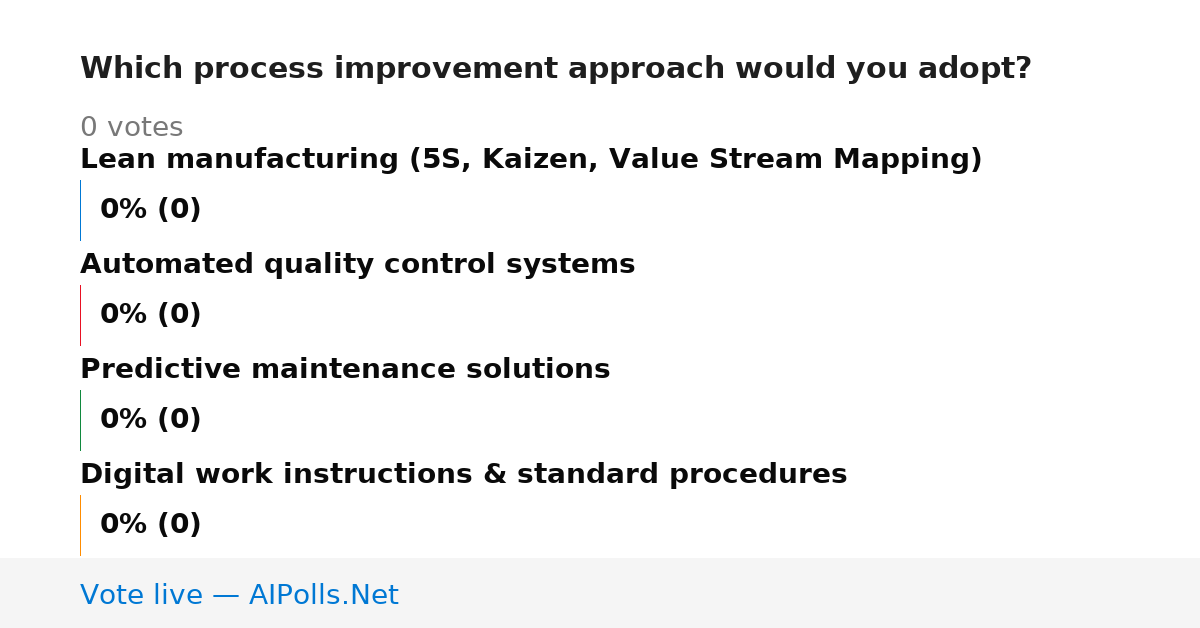 Which process improvement approach would you adopt?

0 votes

Lean manufacturing (5S, Kaizen, Value Stream Mapping)

0% (0)

Automated quality control systems

0% (0)

Predictive maintenance solutions

0% (0)

Digital work instructions & standard procedures

0% (0)

Vote live — AIPolls.Net